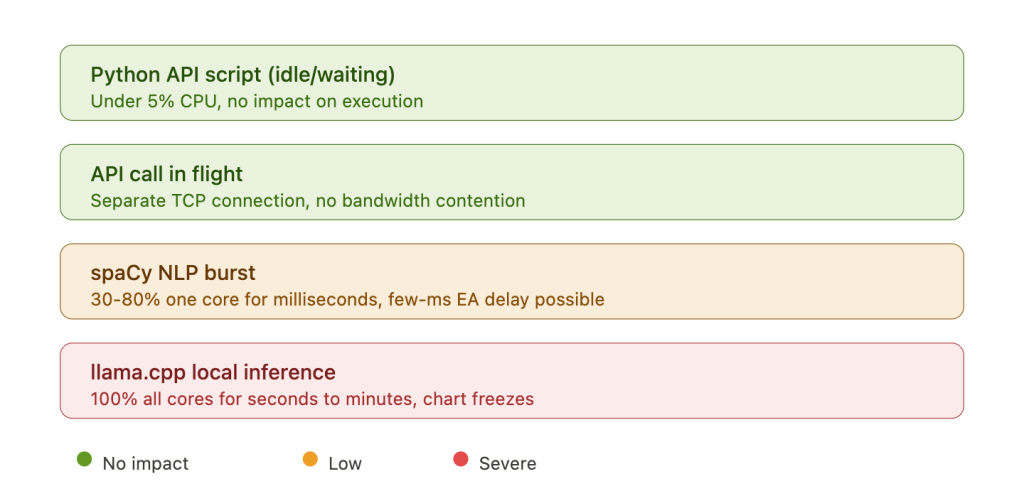 Python API script (idle/waiting)
Under 5% CPU, no impact on execution

API call in flight
Separate TCP connection, no bandwidth contention

spaCy NLP burst
30-80% one core for milliseconds, few-ms EA delay possible

llama.cpp local inference
100% all cores for seconds to minutes, chart freezes

No impact

Low

Severe